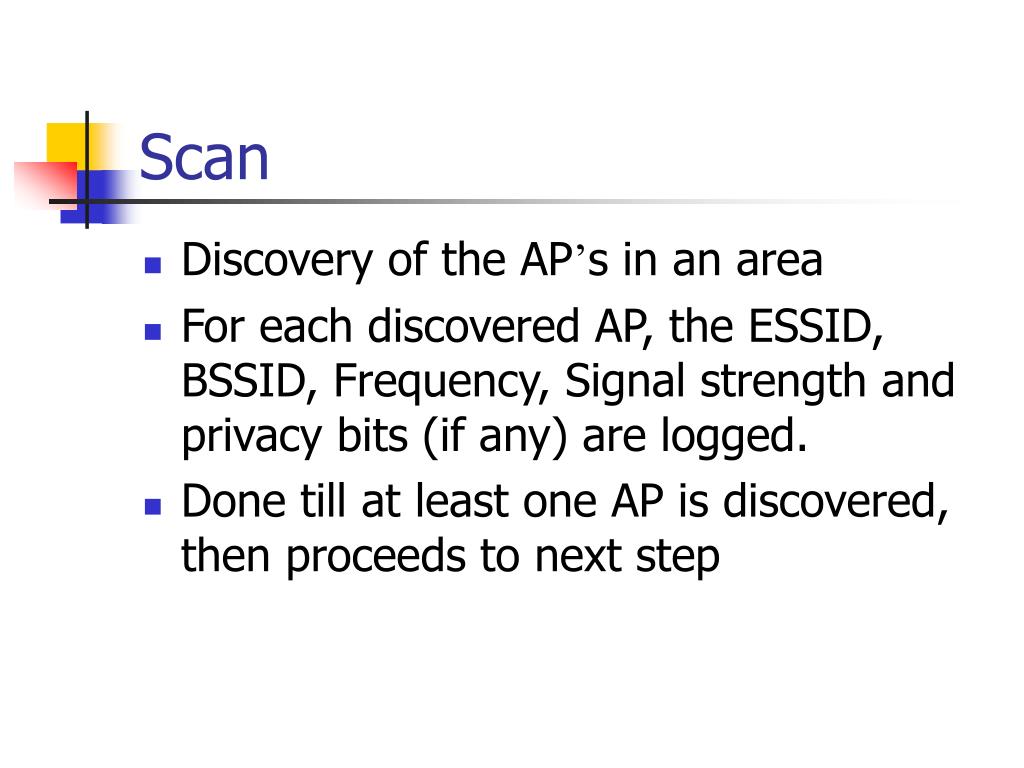 Scan

- Discovery of the AP’s in an area
- For each discovered AP, the ESSID, BSSID, Frequency, Signal strength and privacy bits (if any) are logged.
- Done till at least one AP is discovered, then proceeds to next step